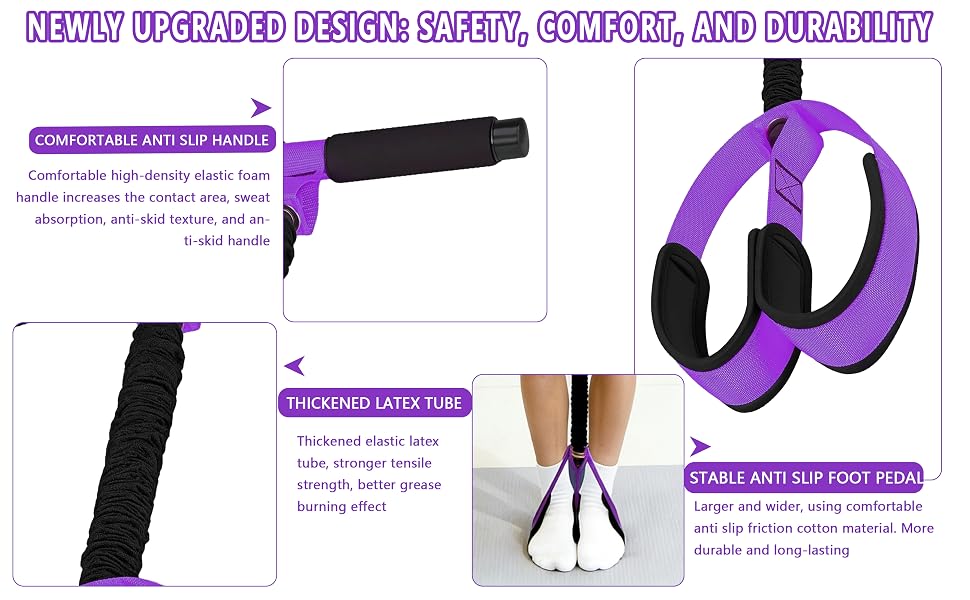 NEWLY UPGRADED DESIGN: SAFETY, COMFORT, AND DURABILITY

COMFORTABLE ANTI SLIP HANDLE

Comfortable high-density elastic foam handle increases the contact area, sweat absorption, anti-skid texture, and anti-skid handle

THICKENED LATEX TUBE

Thickened elastic latex tube, stronger tensile strength, better grease burning effect

STABLE ANTI SLIP FOOT PEDAL

Larger and wider, using comfortable anti slip friction cotton material. More durable and long-lasting